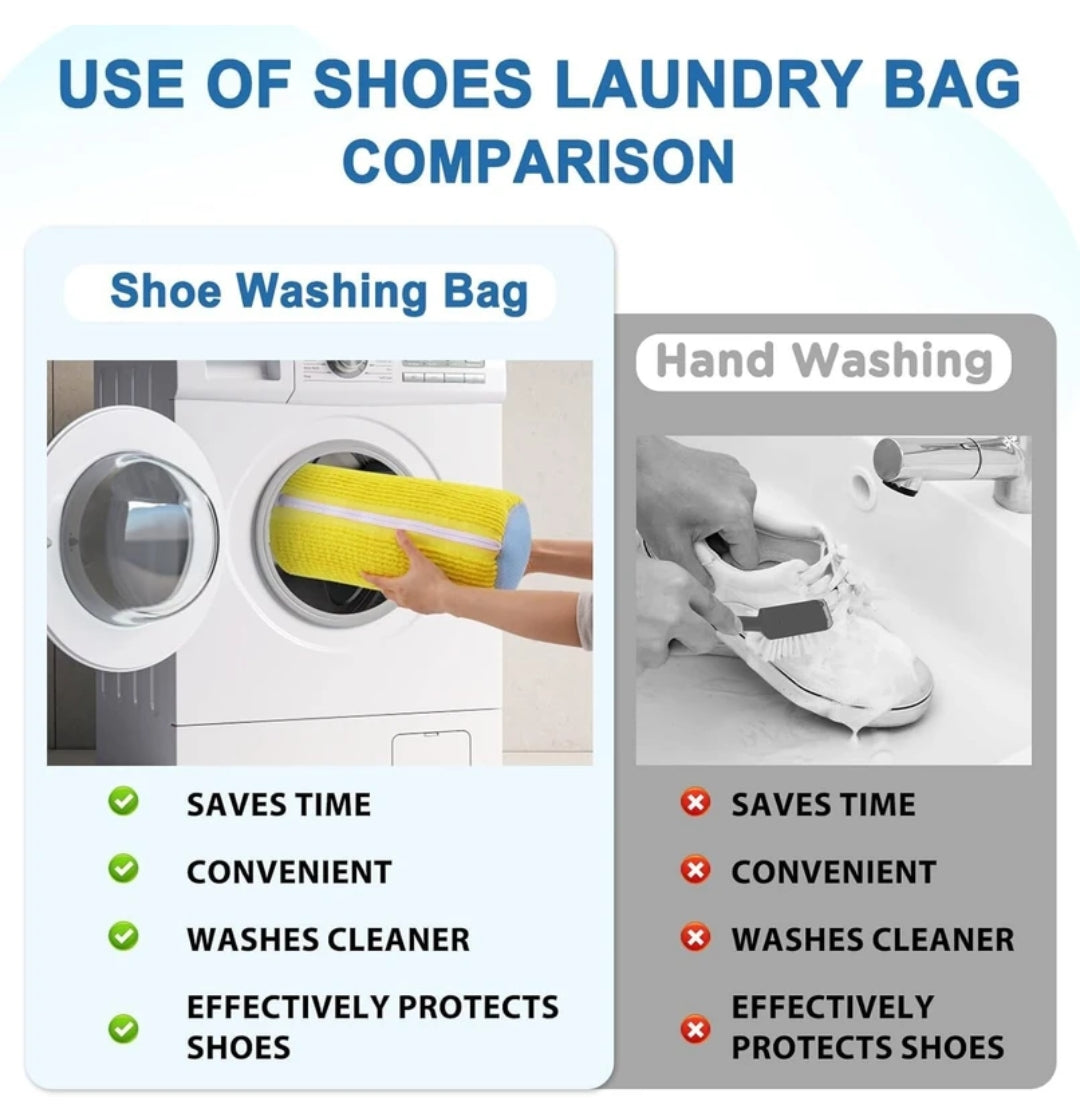 USE OF SHOES LAUNDRY BAG COMPARISON

Shoe Washing Bag

SAVES TIME

CONVENIENT

WASHES CLEANER

EFFECTIVELY PROTECTS SHOES

Hand Washing

SAVES TIME

CONVENIENT

WASHES CLEANER

EFFECTIVELY PROTECTS SHOES